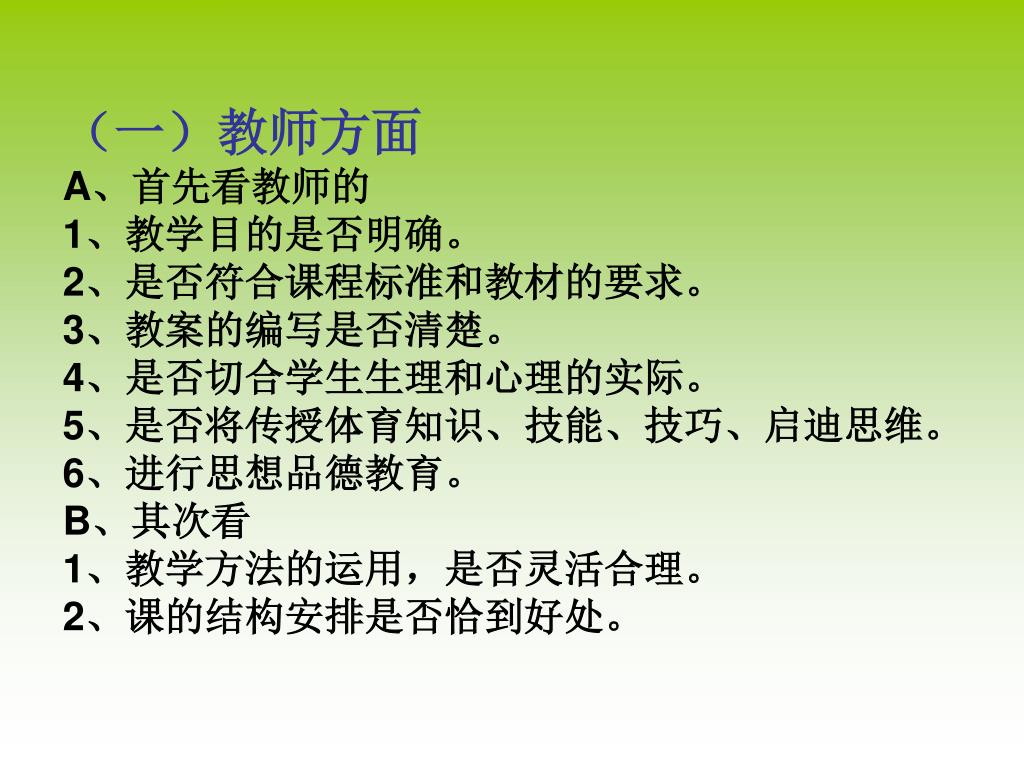 （一）教师方面

A、首先看教师的
1、教学目的是否明确。
2、是否符合课程标准和教材的要求。
3、教案的编写是否清楚。
4、是否切合学生生理和心理的实际。
5、是否将传授体育知识、技能、技巧、启迪思维。
6、进行思想品德教育。
B、其次看
1、教学方法的运用，是否灵活合理。
2、课的结构安排是否恰到好处。